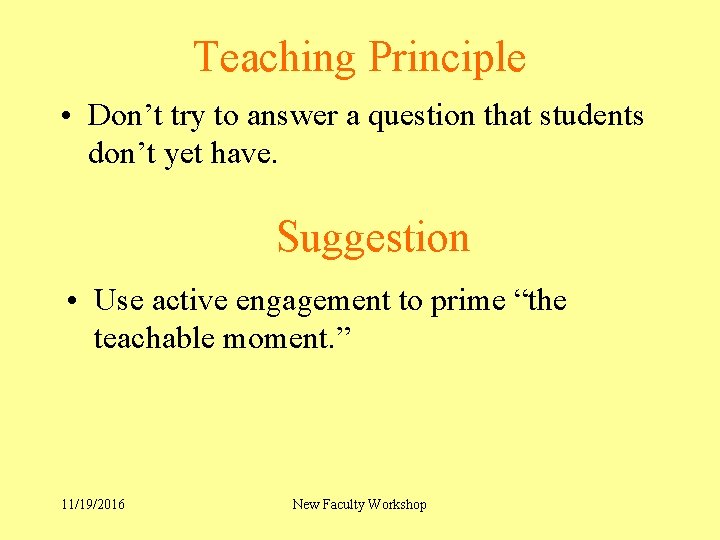 Teaching Principle

• Don’t try to answer a question that students don’t yet have.

Suggestion

• Use active engagement to prime “the teachable moment.”

11/19/2016

New Faculty Workshop